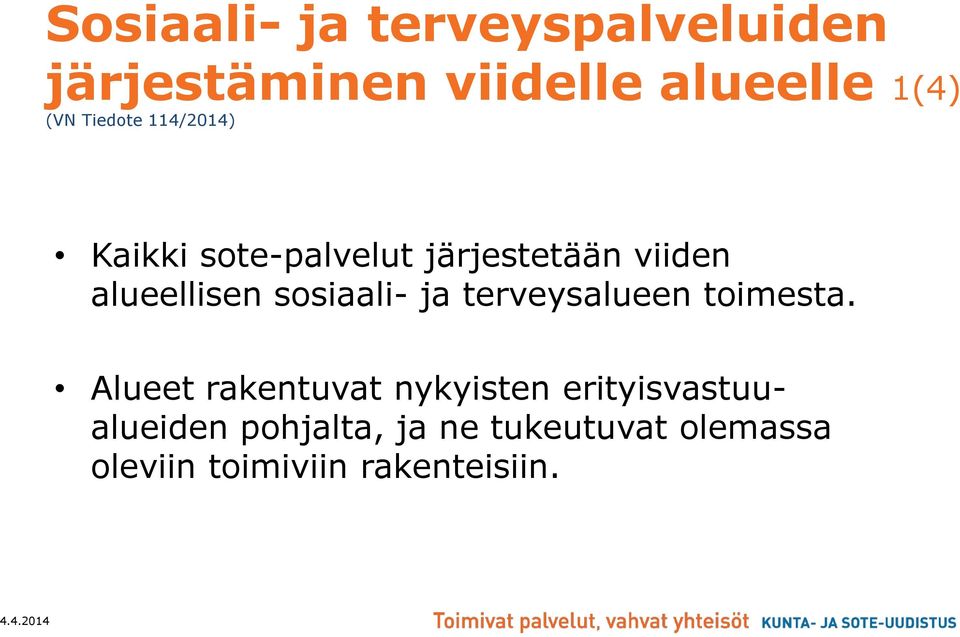 Sosiaali- ja terveyspalveluiden järjestäminen viidelle alueelle 1(4)
(VN Tiedote 114/2014)

• Kaikki sote-palvelut järjestetään viiden alueellisen sosiaali- ja terveysalueen toimesta.

• Alueet rakentuvat nykyisten erityisvastuualueiden pohjalta, ja ne tukeutuvat olemassa oleviin toimiviin rakenteisiin.

4.4.2014

Toimivat palvelut, vahvat yhteisöt KUNTA- JA SOTE-UUDISTUS